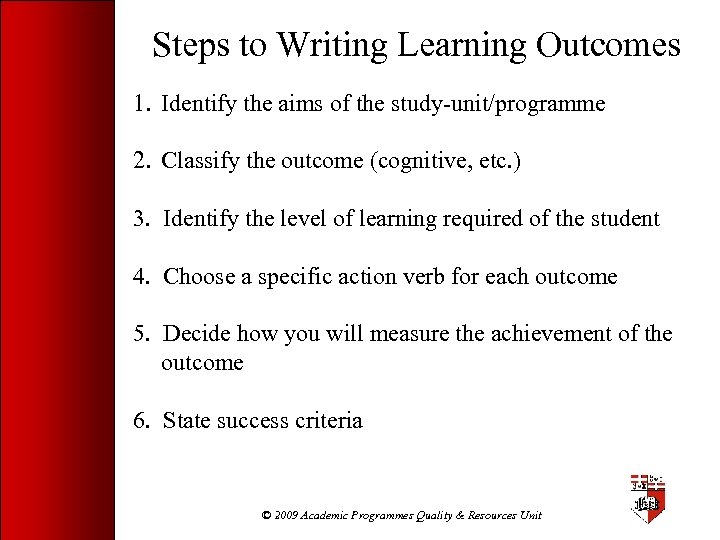 Steps to Writing Learning Outcomes

1. Identify the aims of the study-unit/programme

2. Classify the outcome (cognitive, etc.)

3. Identify the level of learning required of the student

4. Choose a specific action verb for each outcome

5. Decide how you will measure the achievement of the outcome

6. State success criteria

© 2009 Academic Programmes Quality & Resources Unit